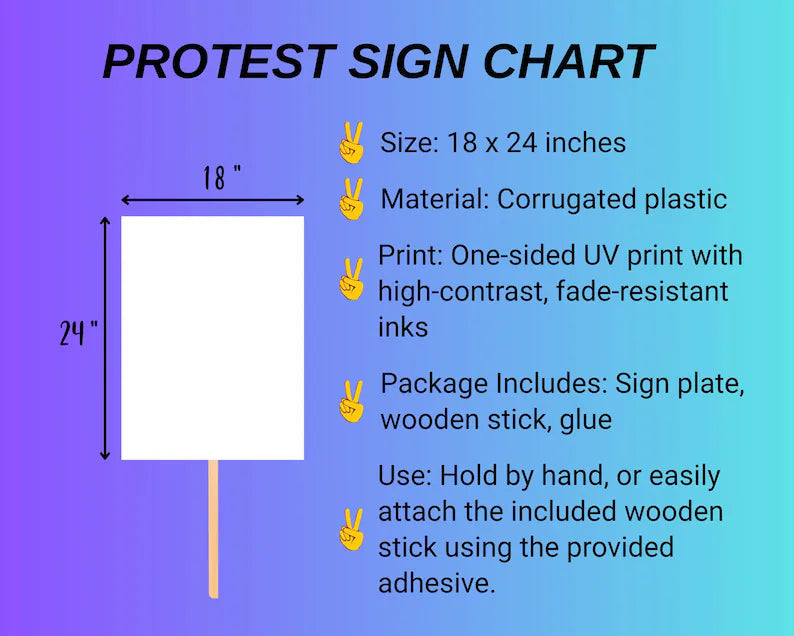 PROTEST SIGN CHART

18 "

24 "

Size: 18 x 24 inches

Material: Corrugated plastic

Print: One-sided UV print with high-contrast, fade-resistant inks

Package Includes: Sign plate, wooden stick, glue

Use: Hold by hand, or easily attach the included wooden stick using the provided adhesive.